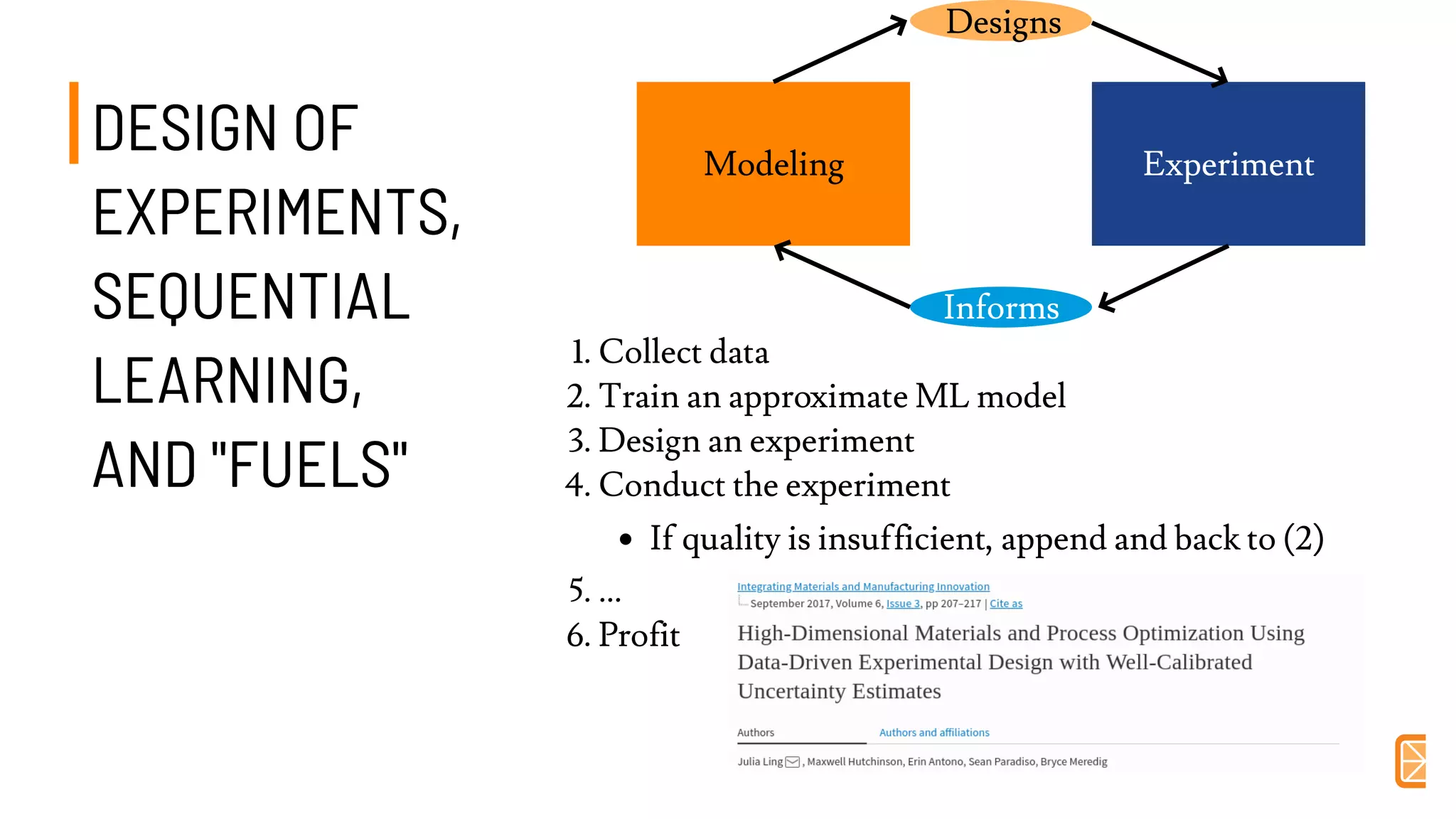 DESIGN OF EXPERIMENTS, SEQUENTIAL LEARNING, AND "FUELS"

Designs

Modeling

Experiment

Informs

1. Collect data
2. Train an approximate ML model
3. Design an experiment
4. Conduct the experiment

• If quality is insufficient, append and back to (2)

5. ...
6. Profit

Integrating Materials and Manufacturing Innovation
September 2017, Volume 6, Issue 3, pp 207–217 | Cite as

High-Dimensional Materials and Process Optimization Using Data-Driven Experimental Design with Well-Calibrated Uncertainty Estimates

Authors

Authors and affiliations

Julia Ling, Maxwell Hutchinson, Erin Antono, Sean Paradiso, Bryce Meredig